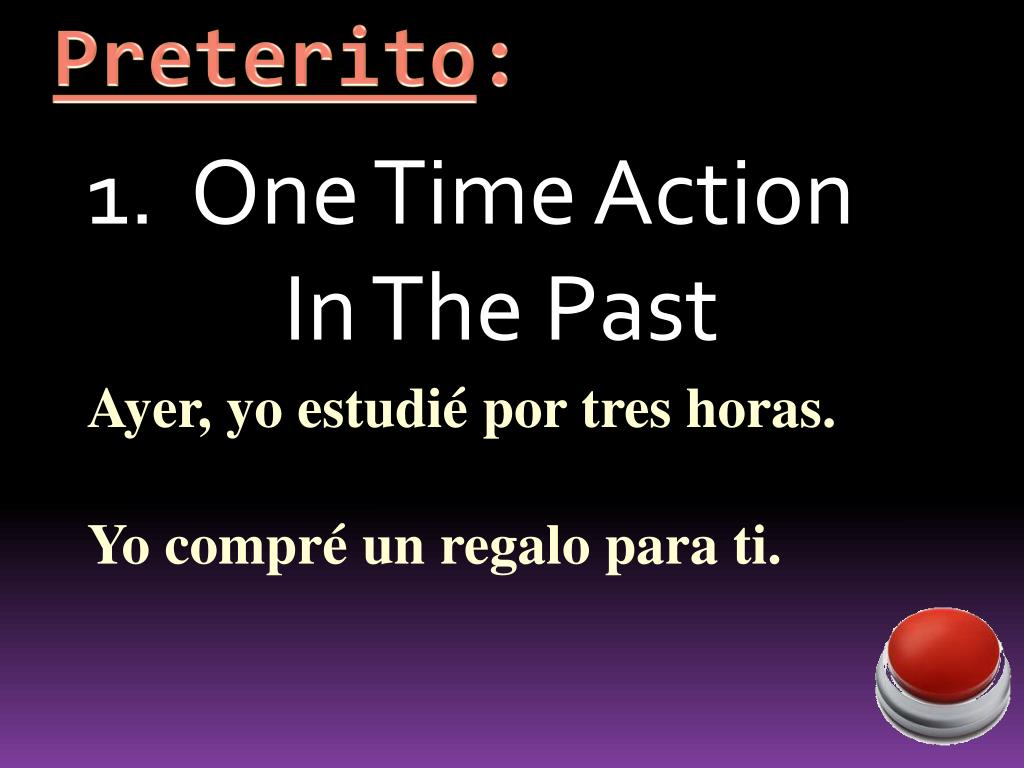 Preterito:

1. One Time Action In The Past

Ayer, yo estudié por tres horas.

Yo compré un regalo para ti.